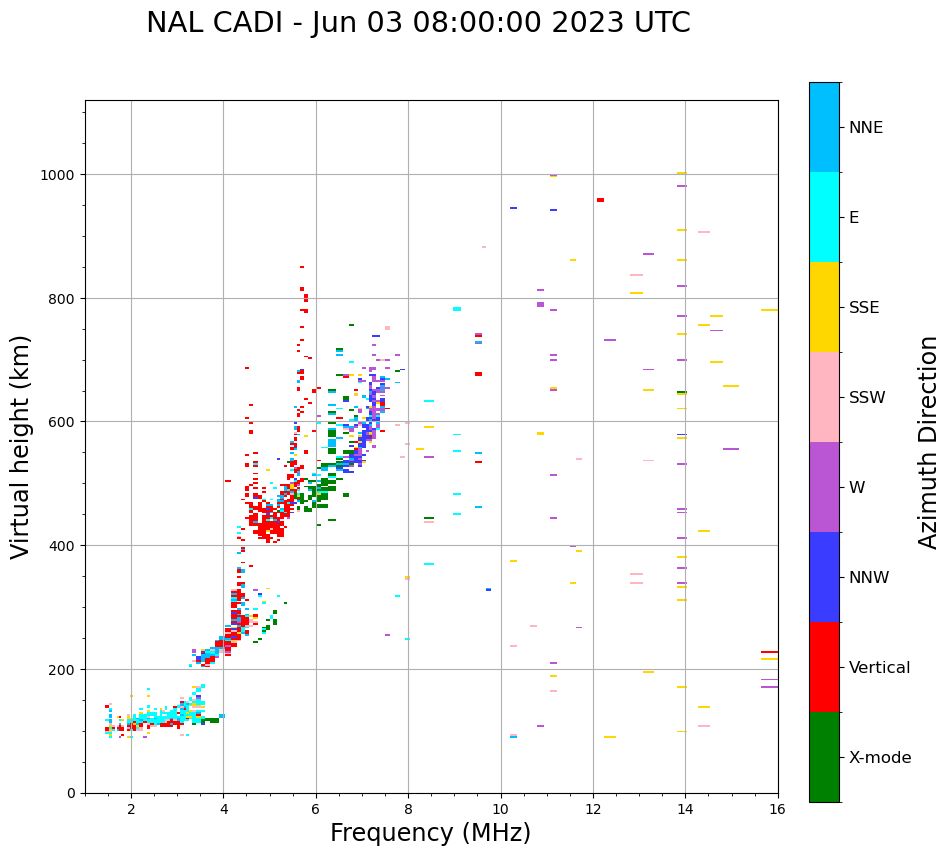 NAL CADI - Jun 03 08:00:00 2023 UTC

Virtual height (km)

1000
800
600
400
200
0

2
4
6
8
10
12
14
16

Frequency (MHz)

NNE
E
SSE
SSW
W
NNW
Vertical
X-mode

Azimuth Direction